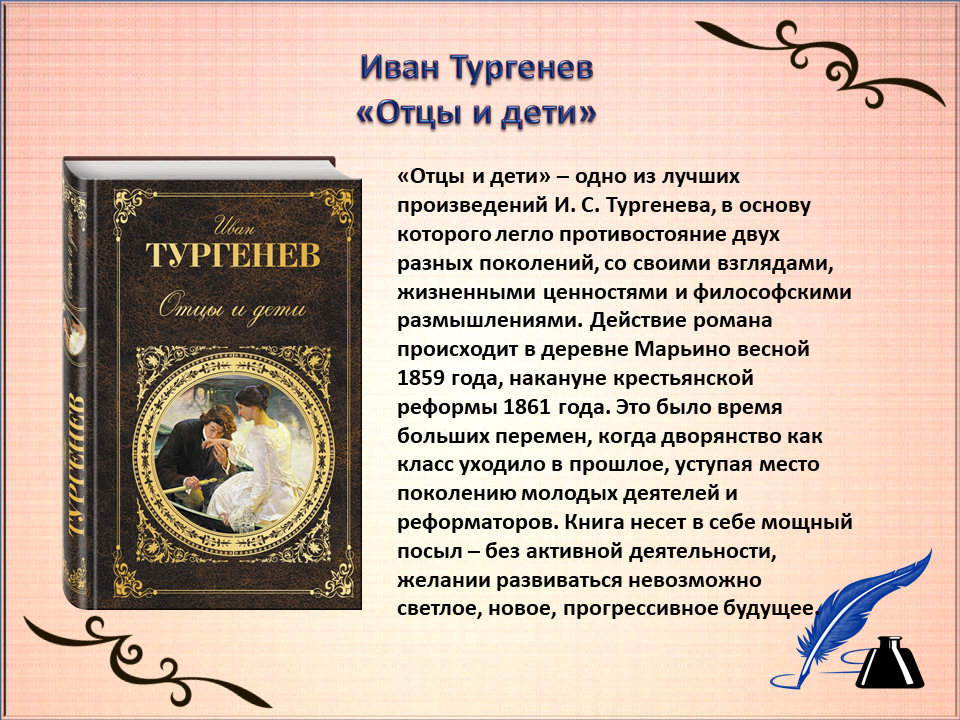 Иван Тургенев
«Отцы и дети»

Иван
ТУРГЕНЕВ
Отцы и дети

ТУРГЕНЕВ

«Отцы и дети» – одно из лучших произведений И. С. Тургенева, в основу которого легло противостояние двух разных поколений, со своими взглядами, жизненными ценностями и философскими размышлениями. Действие романа происходит в деревне Марьино весной 1859 года, накануне крестьянской реформы 1861 года. Это было время больших перемен, когда дворянство как класс уходило в прошлое, уступая место поколению молодых деятелей и реформаторов. Книга несет в себе мощный посыл – без активной деятельности, желании развиваться невозможно светлое, новое, прогрессивное будущее.